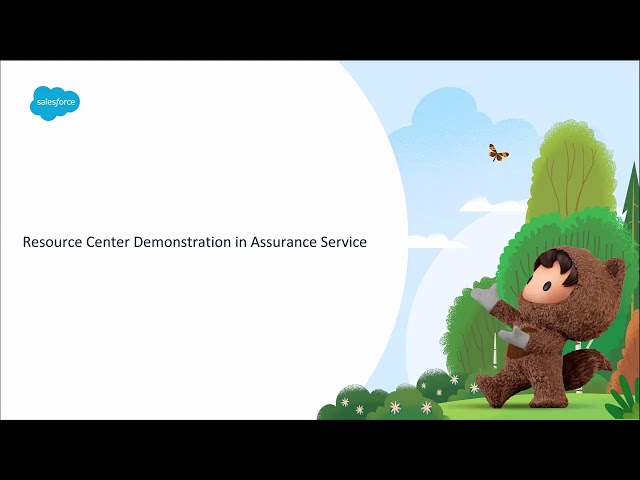 salesforce

Resource Center Demonstration in Assurance Service